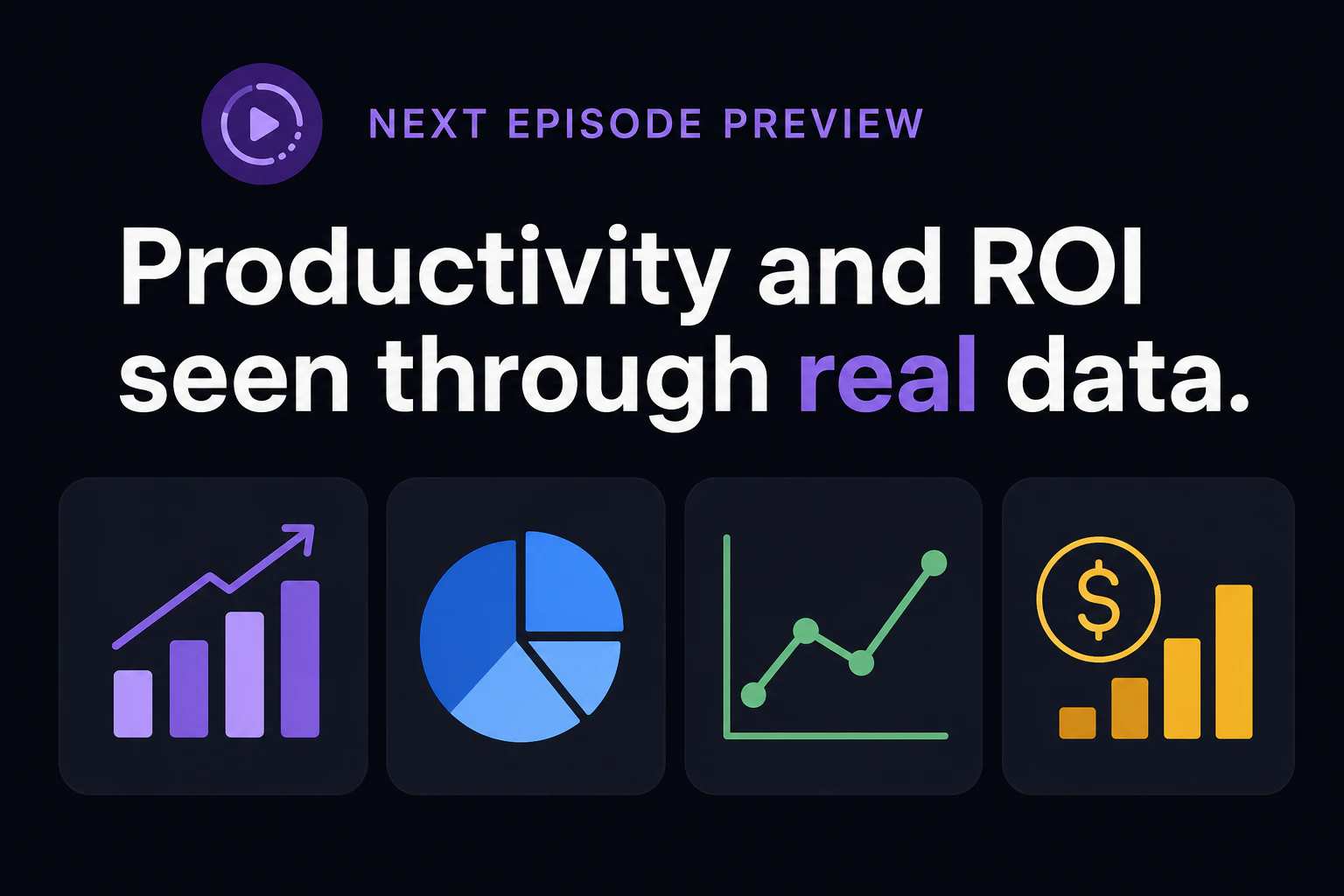 NEXT EPISODE PREVIEW

Productivity and ROI seen through real data.

$